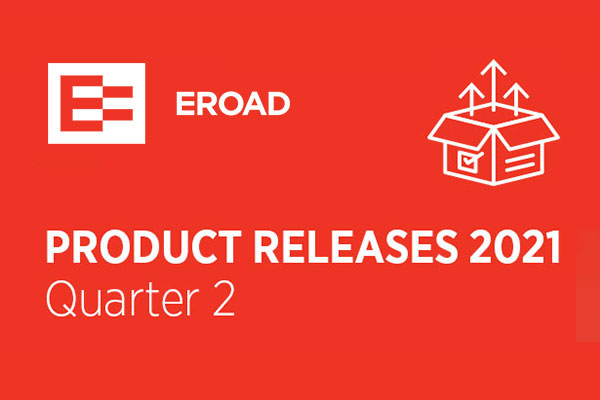 EROAD

PRODUCT RELEASES 2021
Quarter 2